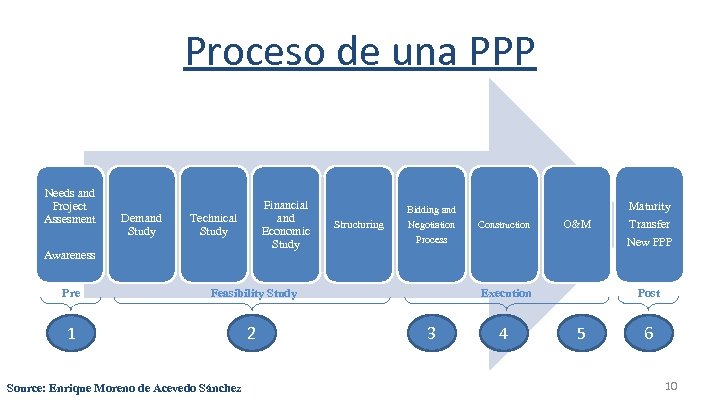 Proceso de una PPP

Needs and Project Assesment

Awareness

Demand Study

Technical Study

Financial and Economic Study

Structuring

Bidding and Negotiation Process

Construction

O&M

Maturity Transfer New PPP

Pre

Feasibility Study

Execution

Post

1

2

3

4

5

6

Source: Enrique Moreno de Acevedo Sánchez

10